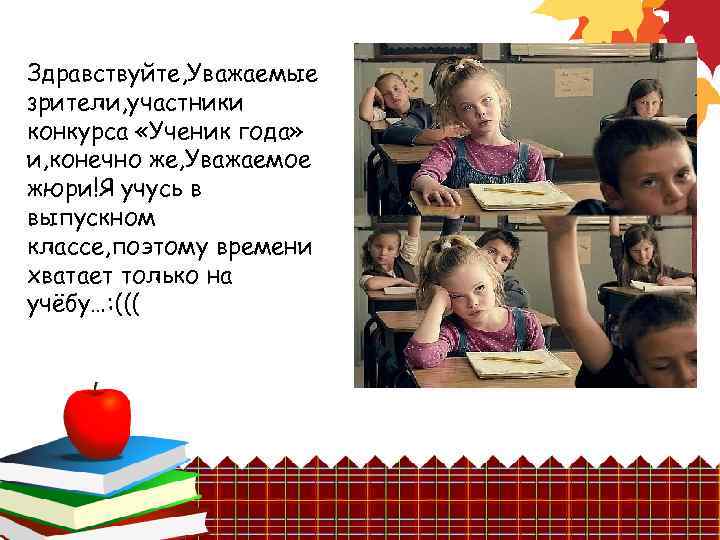 Здравствуйте,Уважаемые зрители,участники конкурса «Ученик года» и,конечно же,Уважаемое жюри!Я учусь в выпускном классе,поэтому времени хватает только на учёбу…:(((